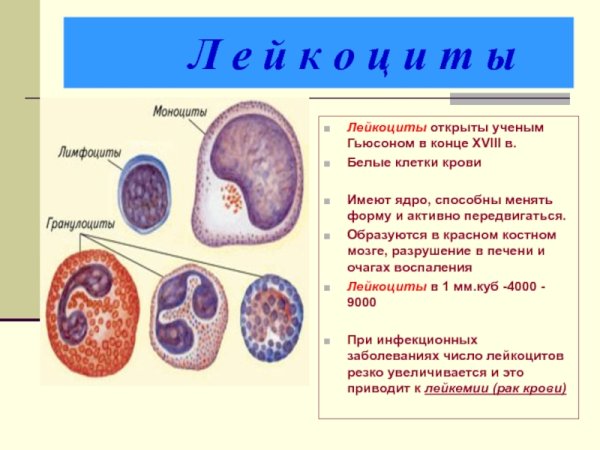 Л е й к о ц и т ы

Моноциты

Лимфоциты

Гранулоциты

Лейкоциты открыты ученым Гьюсоном в конце XVIII в.

Белые клетки крови

Имеют ядро, способны менять форму и активно передвигаться.

Образуются в красном костном мозге, разрушение в печени и очагах воспаления

Лейкоциты в 1 мм.куб -4000 - 9000

При инфекционных заболеваниях число лейкоцитов резко увеличивается и это приводит к лейкемии (рак крови)